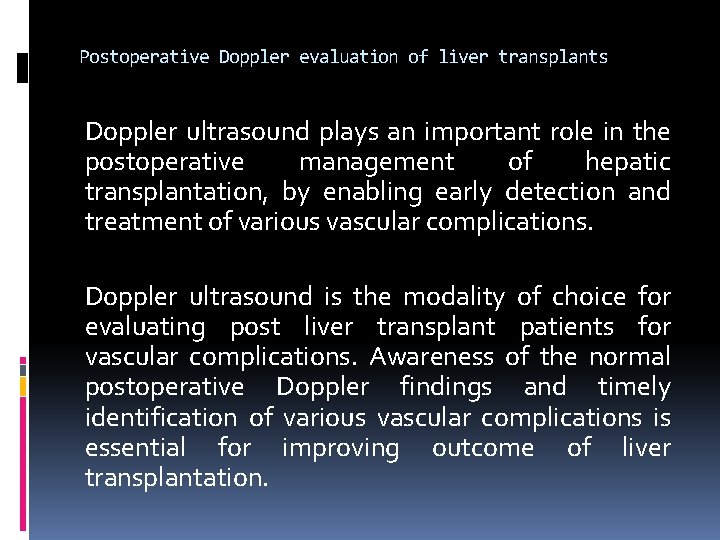 Postoperative Doppler evaluation of liver transplants

Doppler ultrasound plays an important role in the postoperative management of hepatic transplantation, by enabling early detection and treatment of various vascular complications.

Doppler ultrasound is the modality of choice for evaluating post liver transplant patients for vascular complications. Awareness of the normal postoperative Doppler findings and timely identification of various vascular complications is essential for improving outcome of liver transplantation.